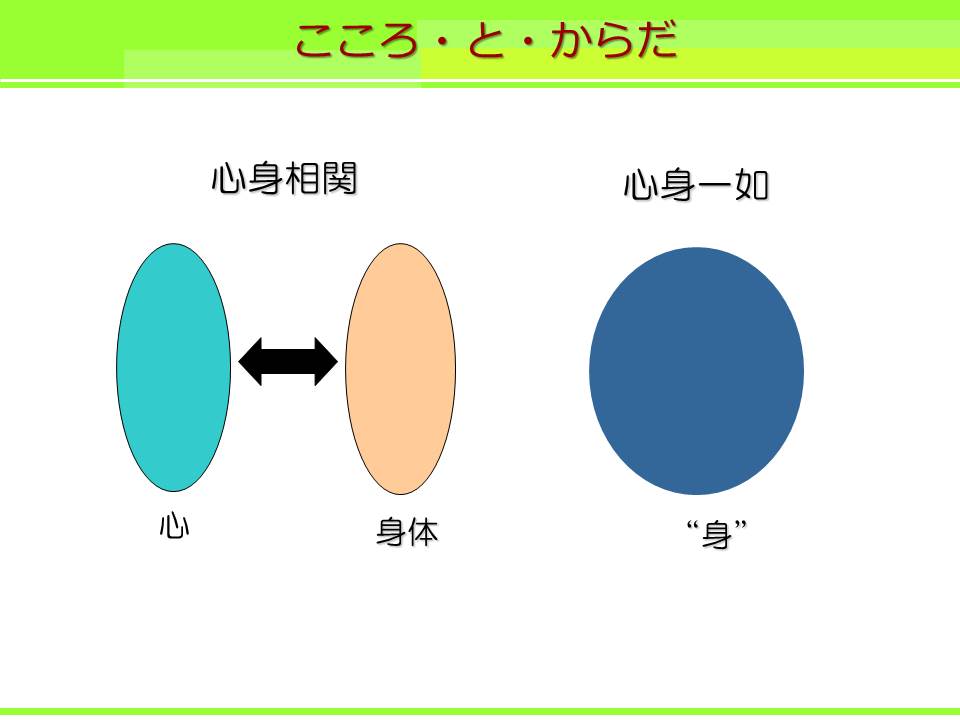 こころ・と・からだ

心身相関

心身一如

心

身体

“身”